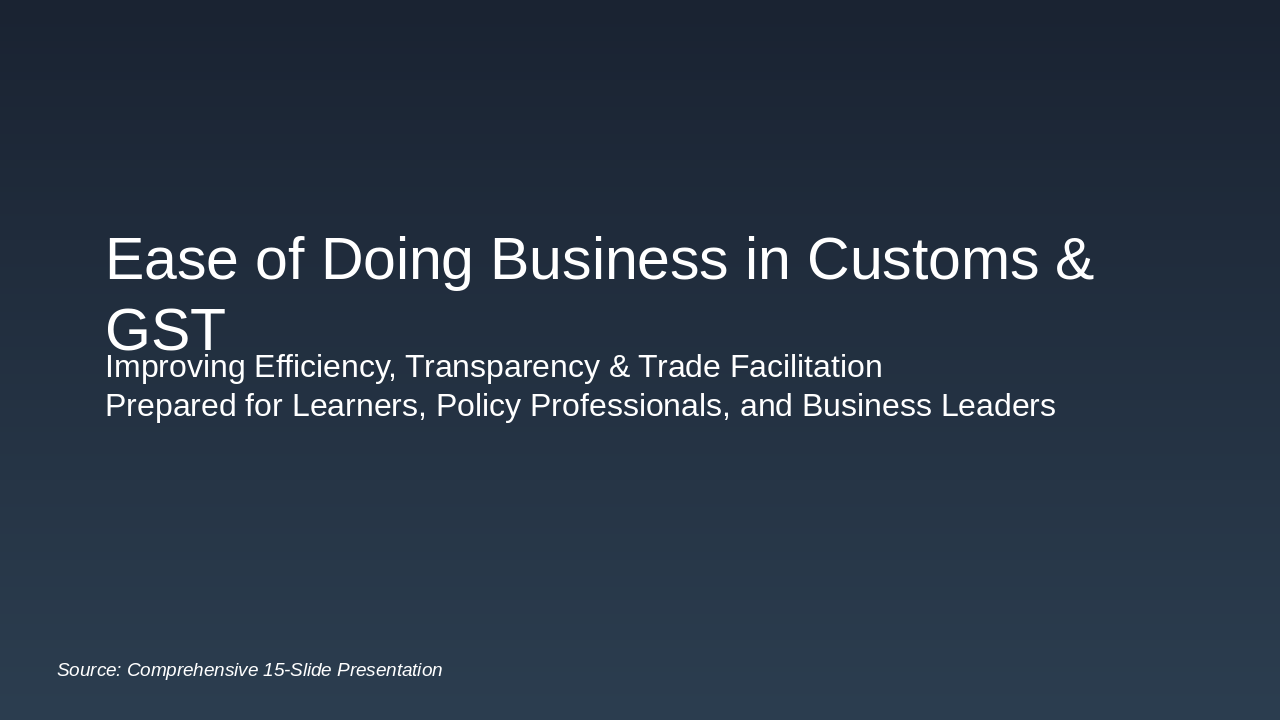 Ease of Doing Business in Customs & GST

Improving Efficiency, Transparency & Trade Facilitation
Prepared for Learners, Policy Professionals, and Business Leaders

Source: Comprehensive 15-Slide Presentation